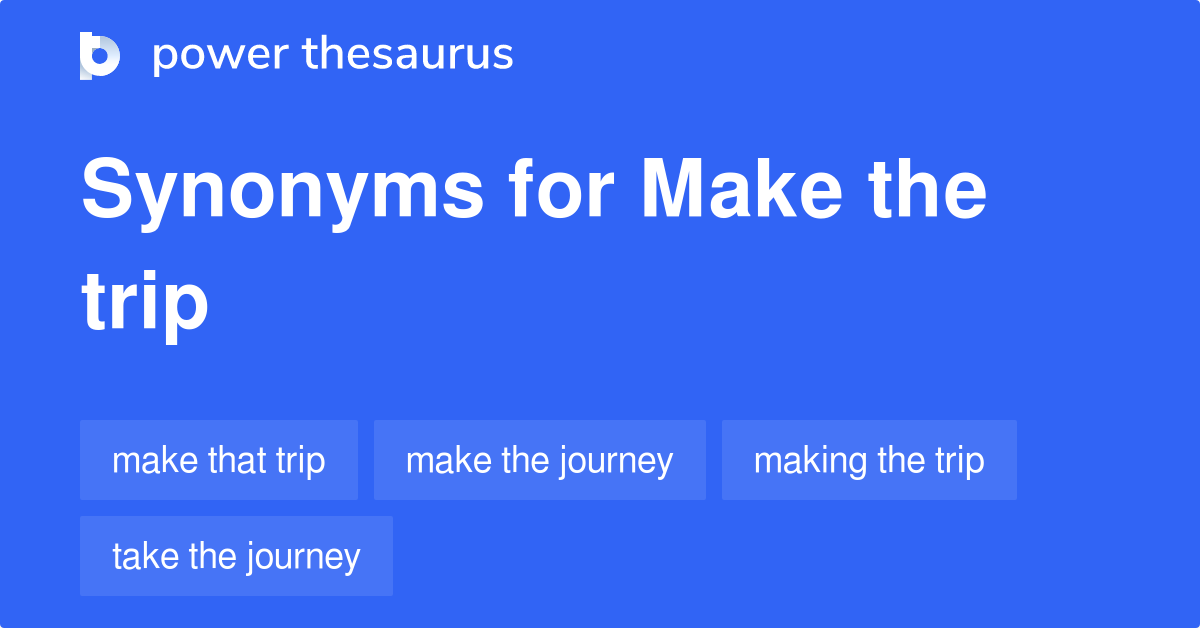 power thesaurus

Synonyms for Make the trip

make that trip

make the journey

making the trip

take the journey